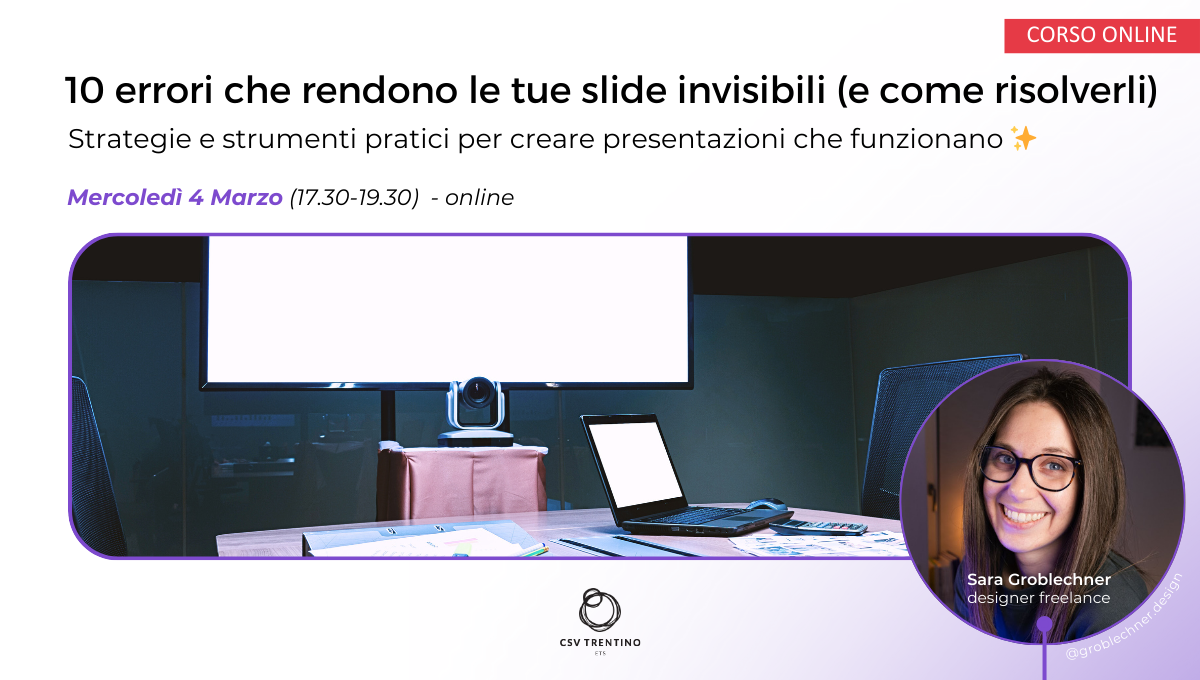 CORSO ONLINE

10 errori che rendono le tue slide invisibili (e come risolverli)

Strategie e strumenti pratici per creare presentazioni che funzionano ✨

Mercoledì 4 Marzo (17.30-19.30) - online

Sara Groblechner
designer freelance

@groblechner.design

CSV TRENTINO
ETS